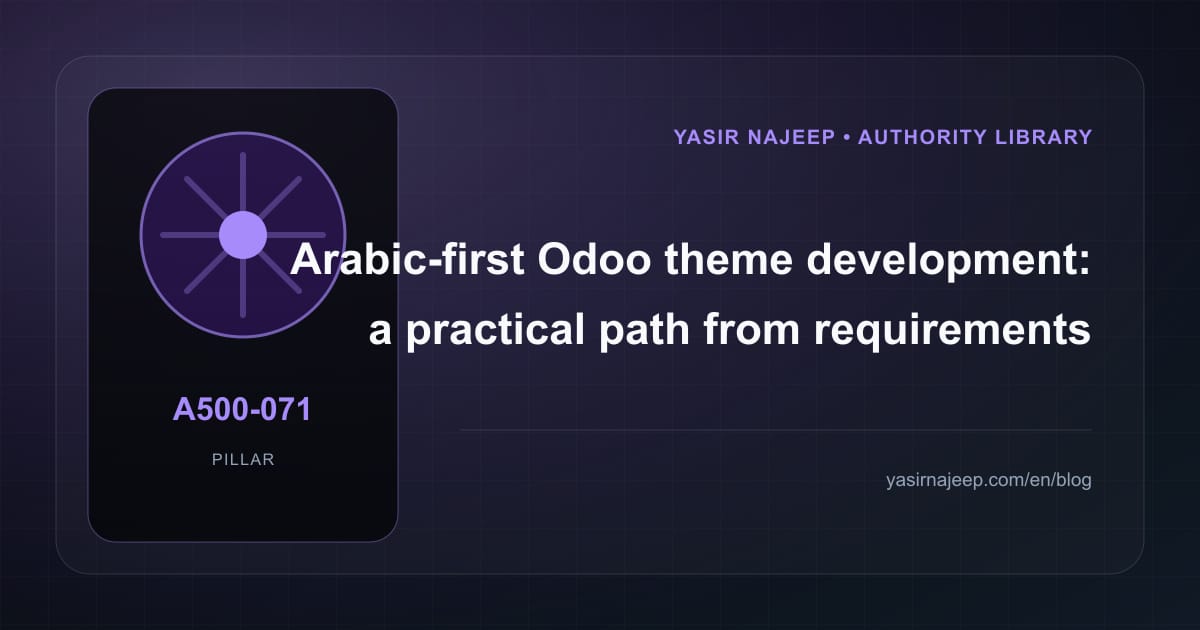 A500-071

PILLAR

YASIR NAJEEP • AUTHORITY LIBRARY

Arabic-first Odoo theme development: a practical path from requirements

yasirnajeep.com/en/blog